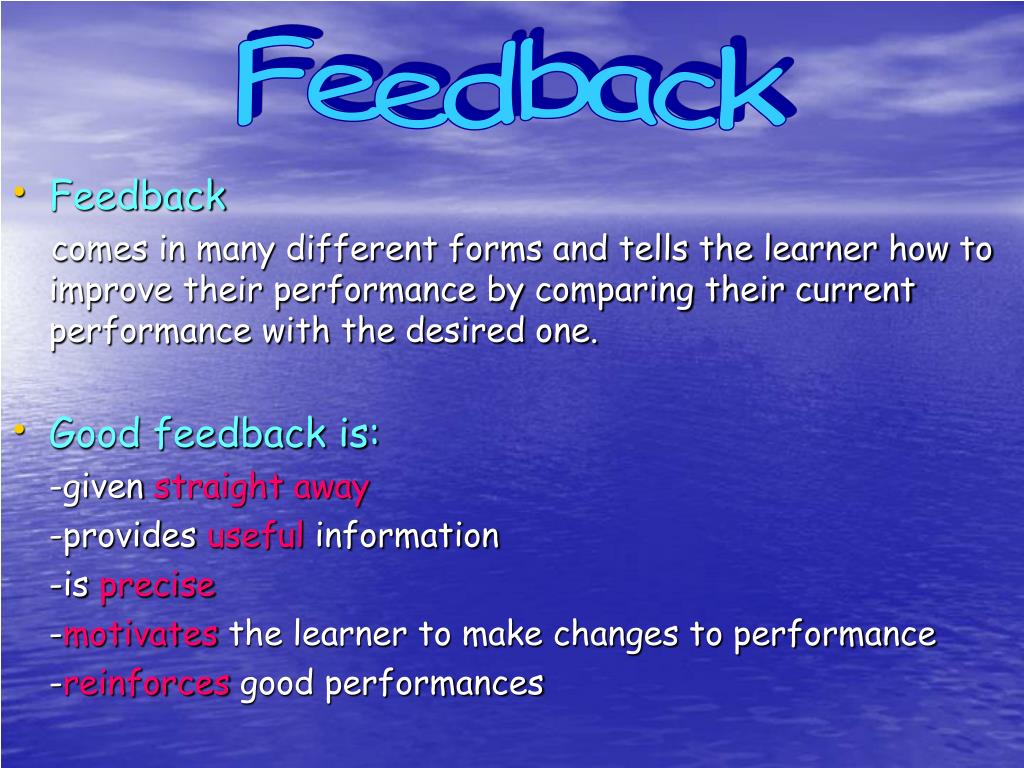 Feedback

• Feedback

comes in many different forms and tells the learner how to improve their performance by comparing their current performance with the desired one.

• Good feedback is:

-given straight away

-provides useful information

-is precise

-motivates the learner to make changes to performance

-reinforces good performances